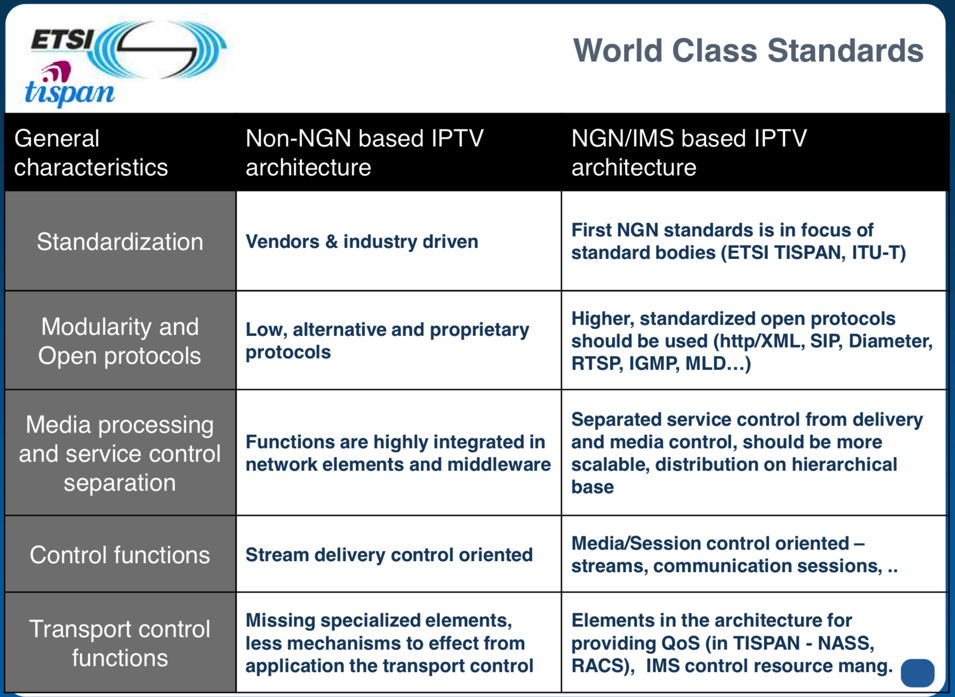 ETSI
tispan

World Class Standards

| General characteristics | Non-NGN based IPTV architecture | NGN/IMS based IPTV architecture |
|---|---|---|
| Standardization | Vendors & industry driven | First NGN standards is in focus of standard bodies (ETSI TISPAN, ITU-T) |
| Modularity and Open protocols | Low, alternative and proprietary protocols | Higher, standardized open protocols should be used (http/XML, SIP, Diameter, RTSP, IGMP, MLD…) |
| Media processing and service control separation | Functions are highly integrated in network elements and middleware | Separated service control from delivery and media control, should be more scalable, distribution on hierarchical base |
| Control functions | Stream delivery control oriented | Media/Session control oriented – streams, communication sessions, .. |
| Transport control functions | Missing specialized elements, less mechanisms to effect from application the transport control | Elements in the architecture for providing QoS (in TISPAN - NASS, RACS), IMS control resource mang. |